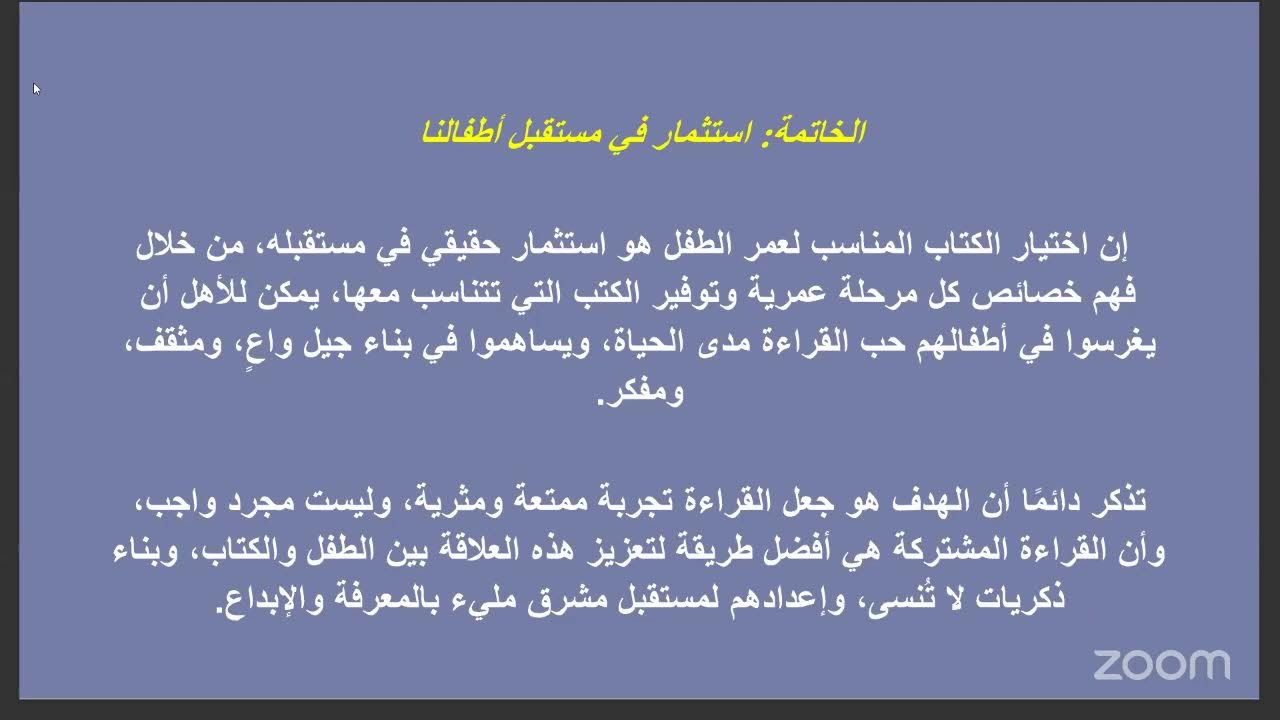 الخاتمة: استثمار في مستقبل أطفالنا

إن اختيار الكتاب المناسب لعمر الطفل هو استثمار حقيقي في مستقبله، من خلال فهم خصائص كل مرحلة عمرية وتوفير الكتب التي تتناسب معها، يمكن للأهل أن يغرسوا في أطفالهم حب القراءة مدى الحياة، ويساهموا في بناء جيل واعٍ، ومثقف، ومفكر.

تذكر دائمًا أن الهدف هو جعل القراءة تجربة ممتعة ومثرية، وليست مجرد واجب، وأن القراءة المشتركة هي أفضل طريقة لتعزيز هذه العلاقة بين الطفل والكتاب، وبناء ذكريات لا تُنسى، وإعدادهم لمستقبل مشرق مليء بالمعرفة والإبداع.

zoom